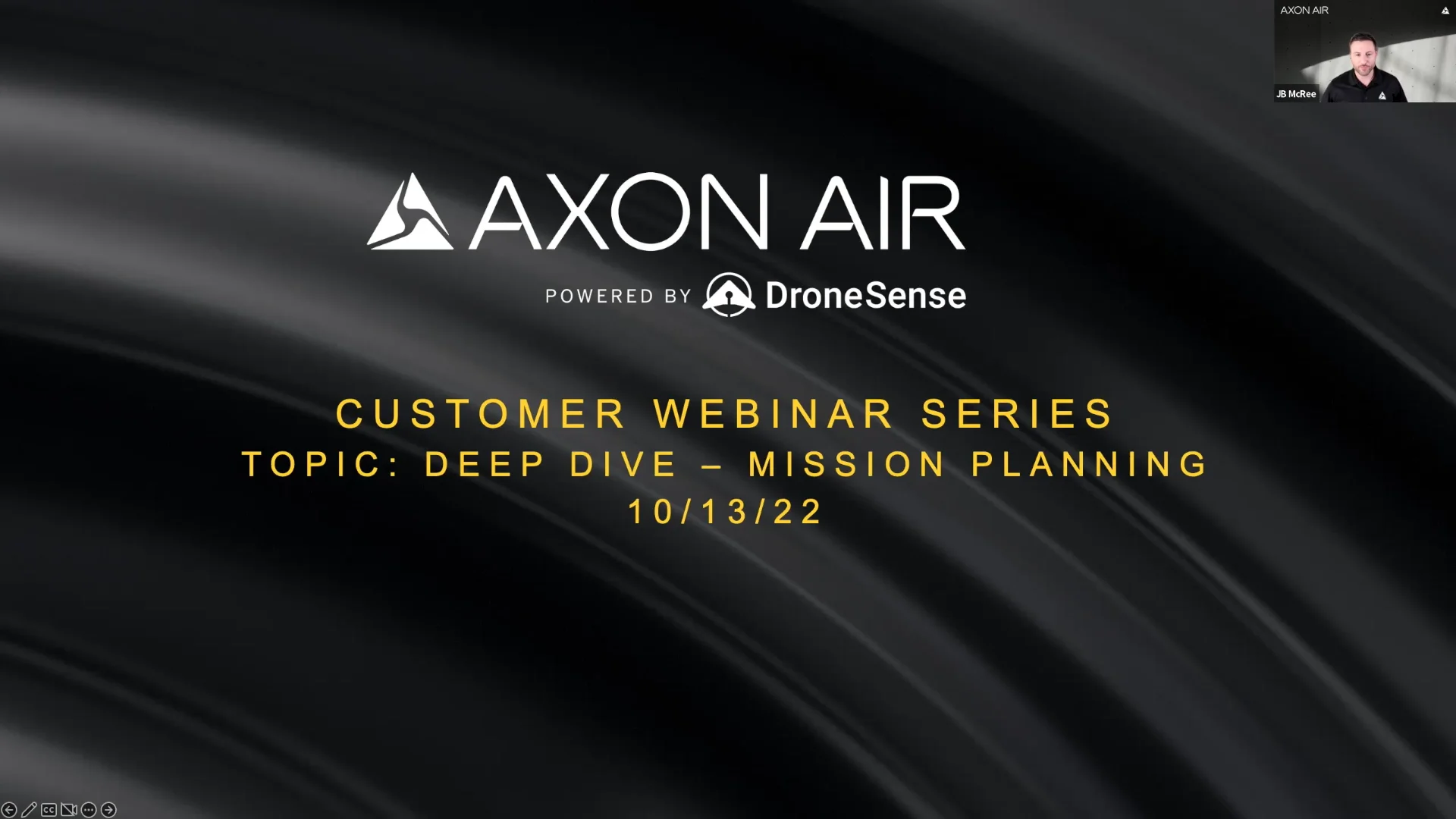 AXON AIR

JB McRee

AXON AIR

POWERED BY DroneSense

CUSTOMER WEBINAR SERIES
TOPIC: DEEP DIVE – MISSION PLANNING
10/13/22

CC